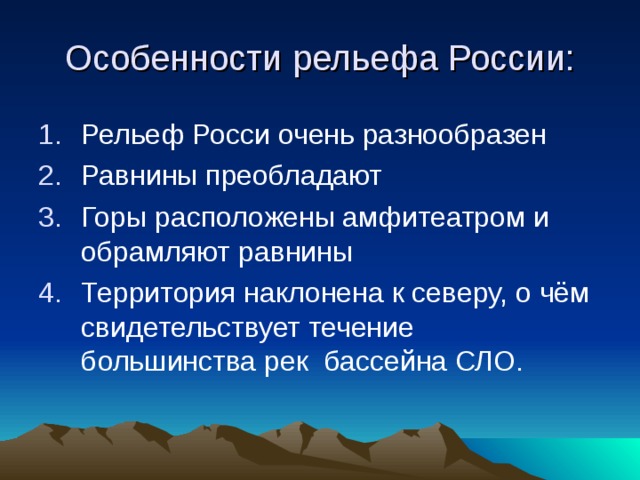 Особенности рельефа России:

1. Рельеф Росси очень разнообразен
2. Равнины преобладают
3. Горы расположены амфитеатром и обрамляют равнины
4. Территория наклонена к северу, о чём свидетельствует течение большинства рек бассейна СЛО.